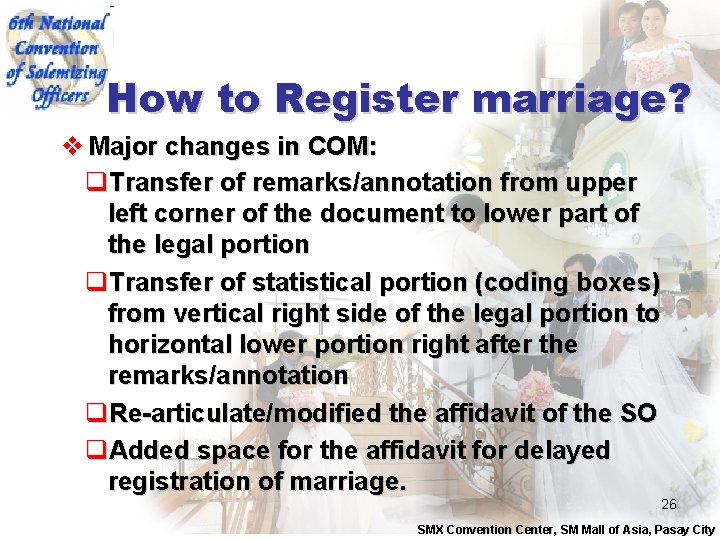 6th National Convention of Solemnizing Officers

How to Register marriage?

❖ Major changes in COM:

❑ Transfer of remarks/annotation from upper left corner of the document to lower part of the legal portion

❑ Transfer of statistical portion (coding boxes) from vertical right side of the legal portion to horizontal lower portion right after the remarks/annotation

❑ Re-articulate/modified the affidavit of the SO

❑ Added space for the affidavit for delayed registration of marriage.

26

SMX Convention Center, SM Mall of Asia, Pasay City